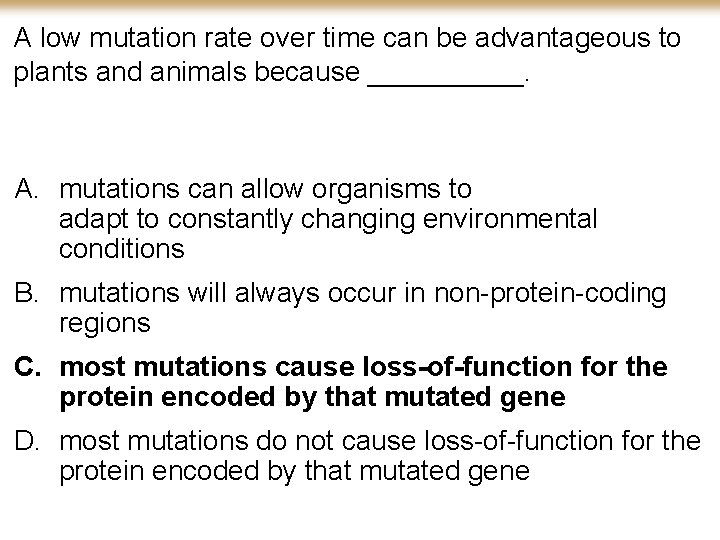 A low mutation rate over time can be advantageous to plants and animals because __________.

A. mutations can allow organisms to adapt to constantly changing environmental conditions

B. mutations will always occur in non-protein-coding regions

C. most mutations cause loss-of-function for the protein encoded by that mutated gene

D. most mutations do not cause loss-of-function for the protein encoded by that mutated gene